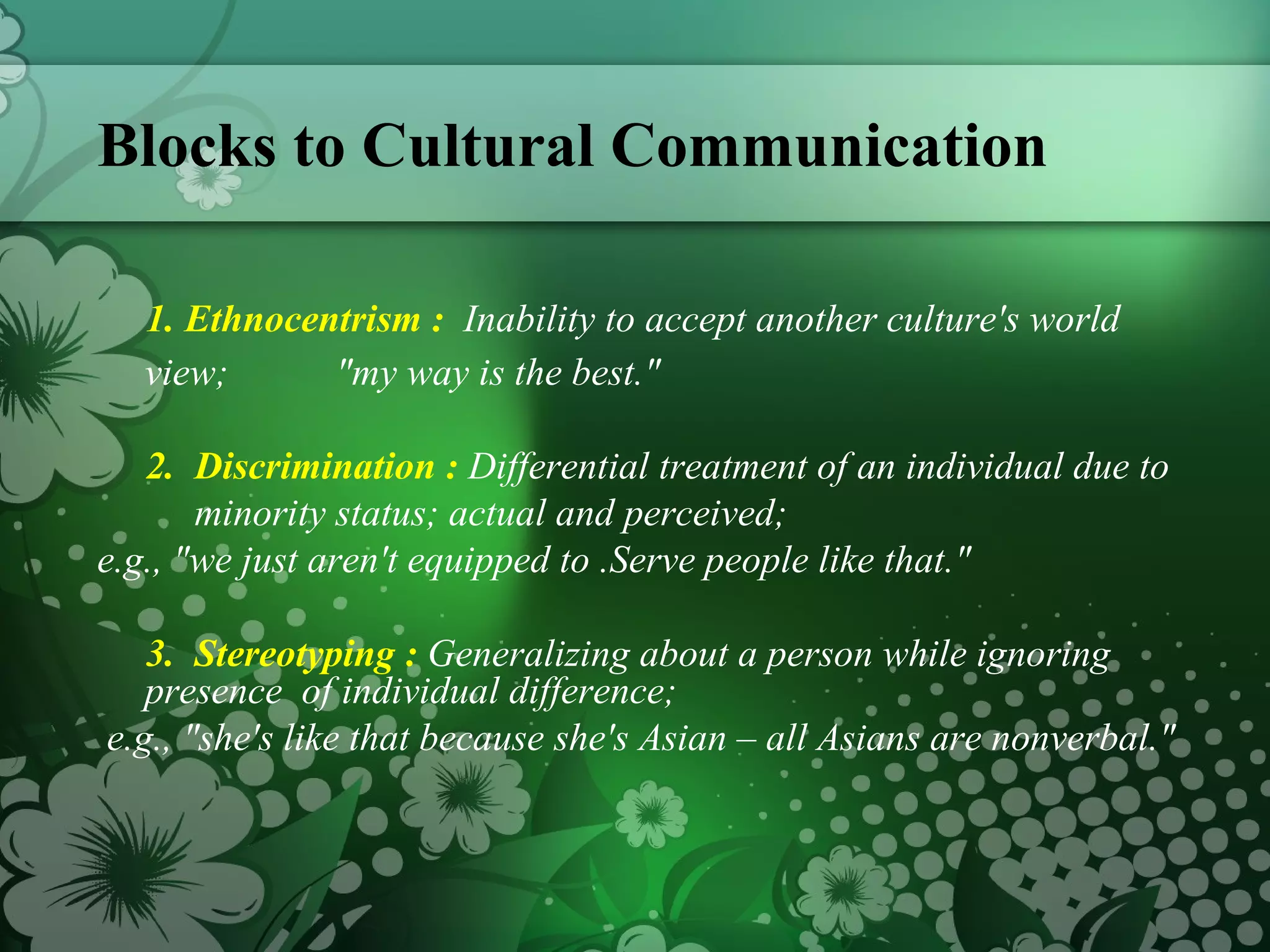 Blocks to Cultural Communication

1. Ethnocentrism : Inability to accept another culture's world view; "my way is the best."

2. Discrimination : Differential treatment of an individual due to minority status; actual and perceived;
e.g., "we just aren't equipped to .Serve people like that."

3. Stereotyping : Generalizing about a person while ignoring presence of individual difference;
e.g., "she's like that because she's Asian – all Asians are nonverbal."